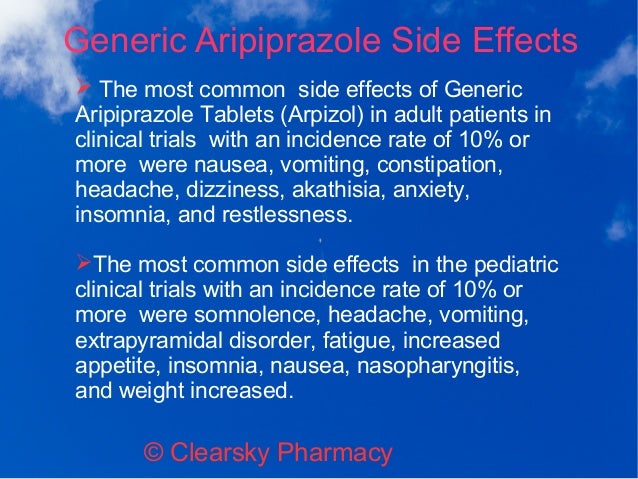 Generic Aripiprazole Side Effects

➤ The most common side effects of Generic Aripiprazole Tablets (Arpizol) in adult patients in clinical trials with an incidence rate of 10% or more were nausea, vomiting, constipation, headache, dizziness, akathisia, anxiety, insomnia, and restlessness.

➤The most common side effects in the pediatric clinical trials with an incidence rate of 10% or more were somnolence, headache, vomiting, extrapyramidal disorder, fatigue, increased appetite, insomnia, nausea, nasopharyngitis, and weight increased.

© Clearsky Pharmacy